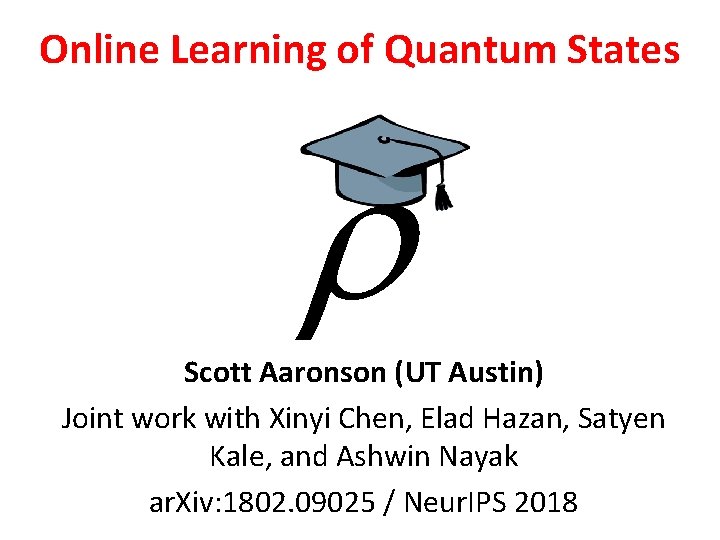 Online Learning of Quantum States

$\rho$

Scott Aaronson (UT Austin)

Joint work with Xinyi Chen, Elad Hazan, Satyen Kale, and Ashwin Nayak

arXiv:1802.09025 / NeurIPS 2018